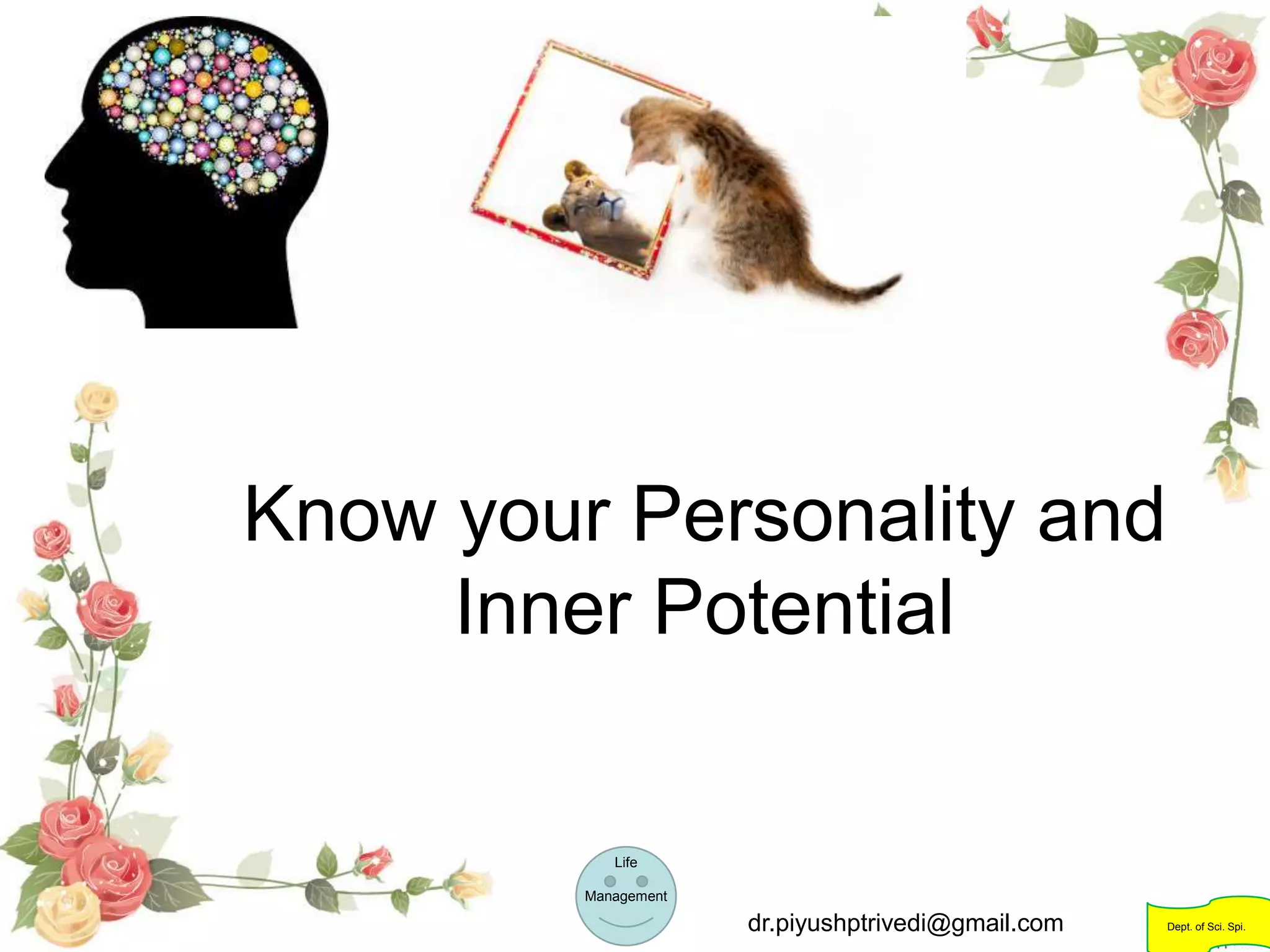 Know your Personality and Inner Potential

Life
Management

dr.piyushptrivedi@gmail.com

Dept. of Sci. Spi.